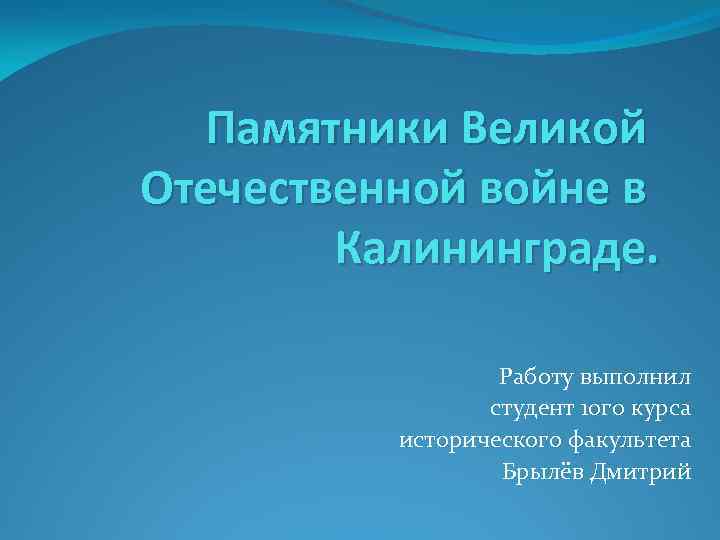 Памятники Великой Отечественной войне в Калининграде.

Работу выполнил
студент 1ого курса
исторического факультета
Брылёв Дмитрий